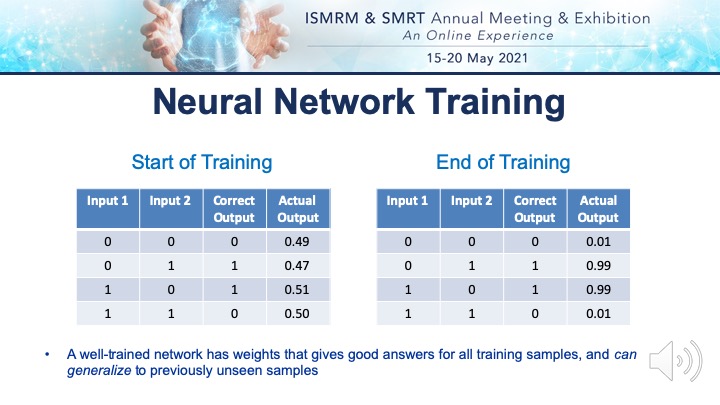 ISMRM & SMRT Annual Meeting & Exhibition
An Online Experience
15-20 May 2021

Neural Network Training

Start of Training

| Input 1 | Input 2 | Correct Output | Actual Output |
|---|---|---|---|
| 0 | 0 | 0 | 0.49 |
| 0 | 1 | 1 | 0.47 |
| 1 | 0 | 1 | 0.51 |
| 1 | 1 | 0 | 0.50 |

End of Training

| Input 1 | Input 2 | Correct Output | Actual Output |
|---|---|---|---|
| 0 | 0 | 0 | 0.01 |
| 0 | 1 | 1 | 0.99 |
| 1 | 0 | 1 | 0.99 |
| 1 | 1 | 0 | 0.01 |

• A well-trained network has weights that gives good answers for all training samples, and can generalize to previously unseen samples